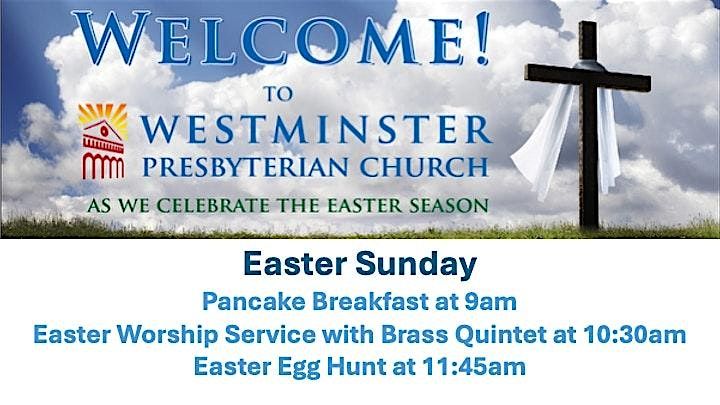 WELCOME!
TO
WESTMINSTER
PRESBYTERIAN CHURCH
AS WE CELEBRATE THE EASTER SEASON

Easter Sunday
Pancake Breakfast at 9am
Easter Worship Service with Brass Quintet at 10:30am
Easter Egg Hunt at 11:45am